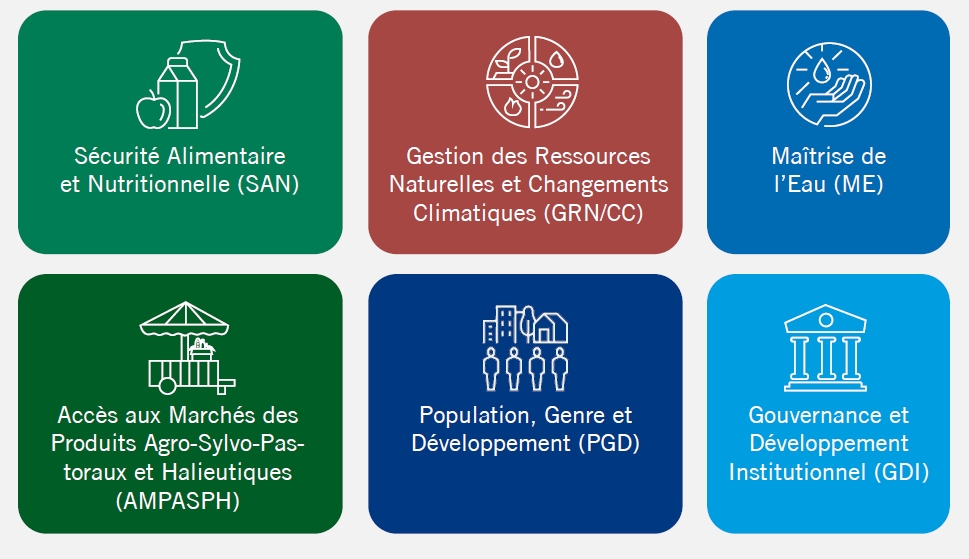 Sécurité Alimentaire et Nutritionnelle (SAN)

Gestion des Ressources Naturelles et Changements Climatiques (GRN/CC)

Maîtrise de l'Eau (ME)

Accès aux Marchés des Produits Agro-Sylvo-Pastoraux et Halieutiques (AMPASPH)

Population, Genre et Développement (PGD)

Gouvernance et Développement Institutionnel (GDI)